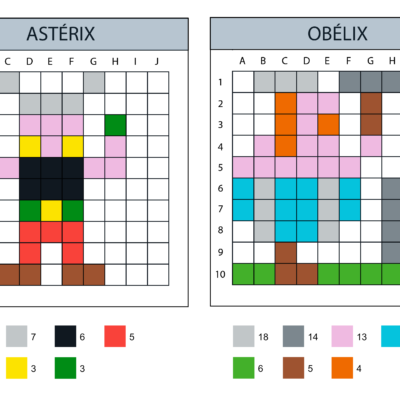 ASTÉRIX

C D E F G H I J

7 6 5

3 3

OBÉLIX

A B C D E F G H

1
2
3
4
5
6
7
8
9
10

18 14 13

6 5 4